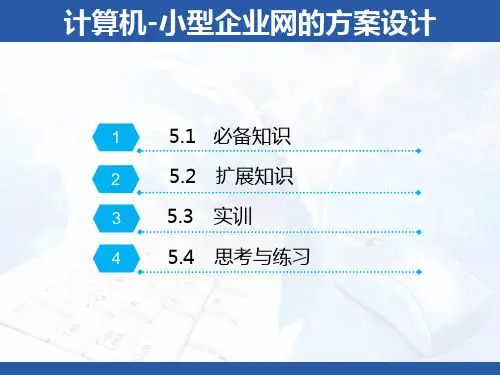 计算机-小型企业网的方案设计

1 5.1 必备知识

2 5.2 扩展知识

3 5.3 实训

4 5.4 思考与练习